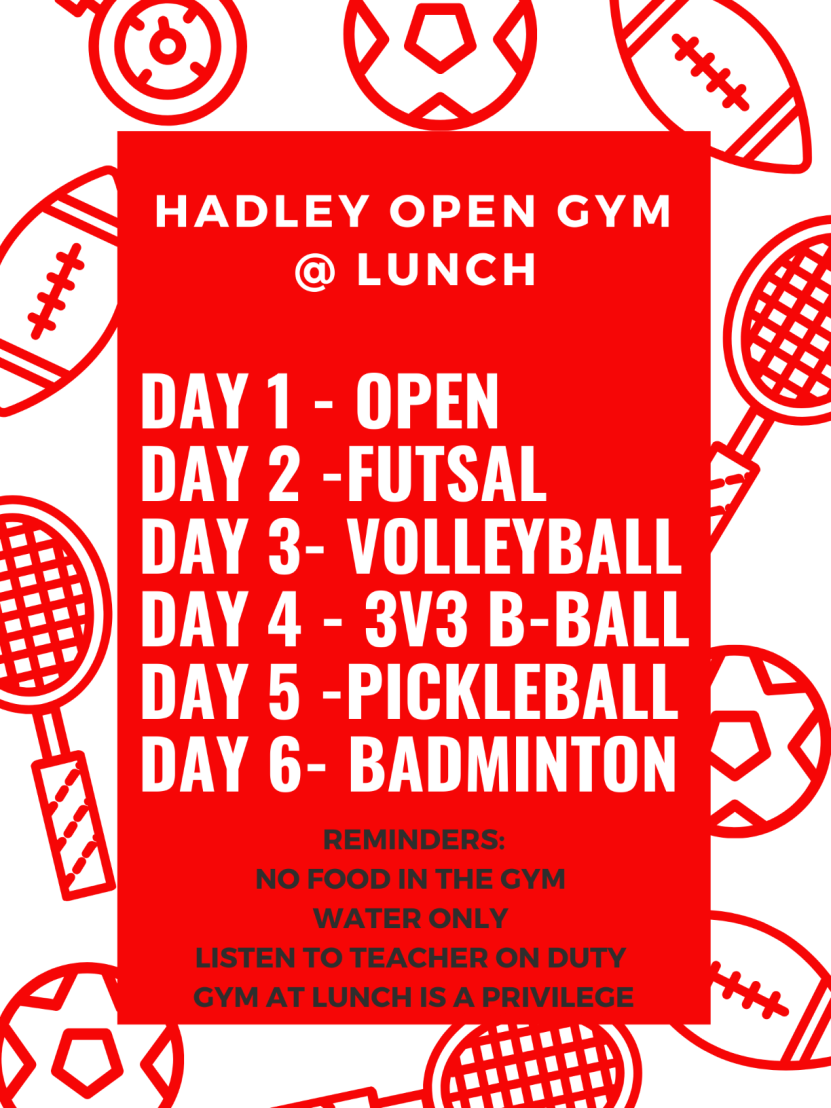 HADLEY OPEN GYM
@ LUNCH

DAY 1 - OPEN
DAY 2 -FUTSAL
DAY 3- VOLLEYBALL
DAY 4 - 3V3 B-BALL
DAY 5 -PICKLEBALL
DAY 6- BADMINTON

REMINDERS:
NO FOOD IN THE GYM
WATER ONLY
LISTEN TO TEACHER ON DUTY
GYM AT LUNCH IS A PRIVILEGE